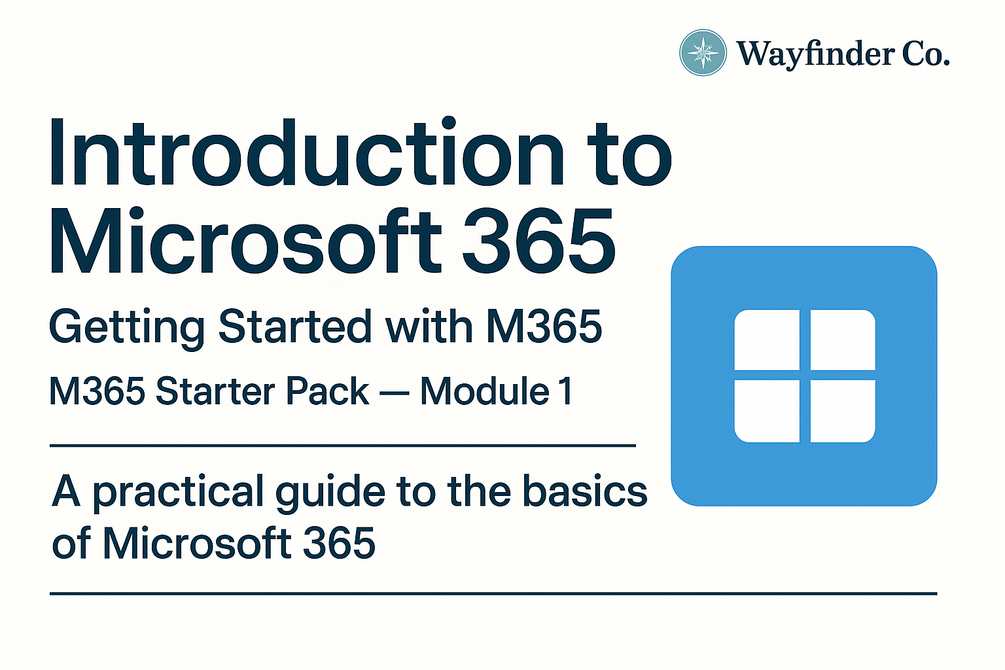 Wayfinder Co.

Introduction to Microsoft 365

Getting Started with M365

M365 Starter Pack — Module 1

A practical guide to the basics of Microsoft 365